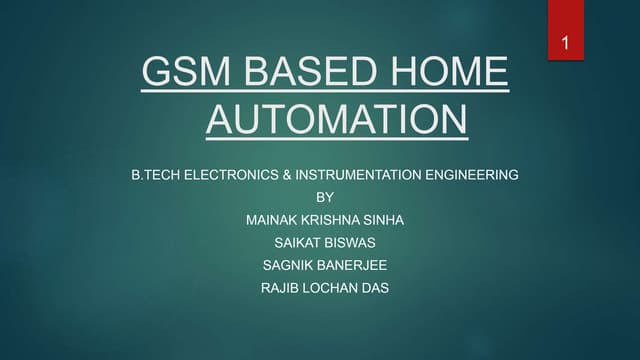 1

GSM BASED HOME AUTOMATION

B.TECH ELECTRONICS & INSTRUMENTATION ENGINEERING

BY

MAINAK KRISHNA SINHA

SAIKAT BISWAS

SAGNIK BANERJEE

RAJIB LOCHAN DAS